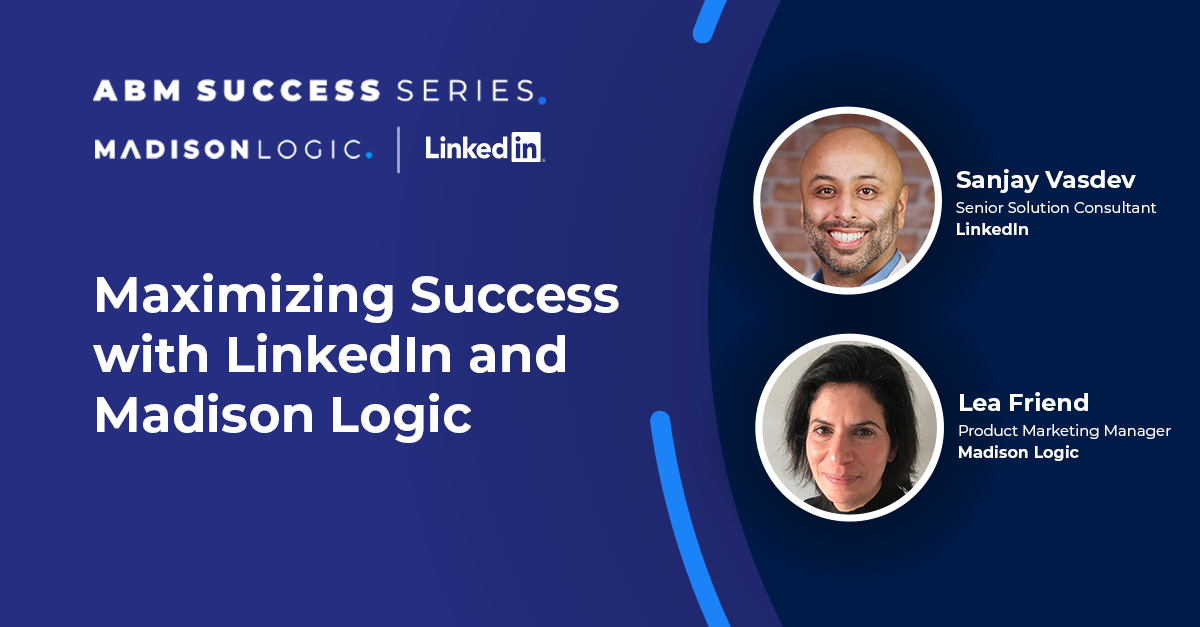 ABM SUCCESS SERIES.

MADISONLOGIC. | LinkedIn

Maximizing Success with LinkedIn and Madison Logic

Sanjay Vasdev
Senior Solution Consultant
LinkedIn

Lea Friend
Product Marketing Manager
Madison Logic